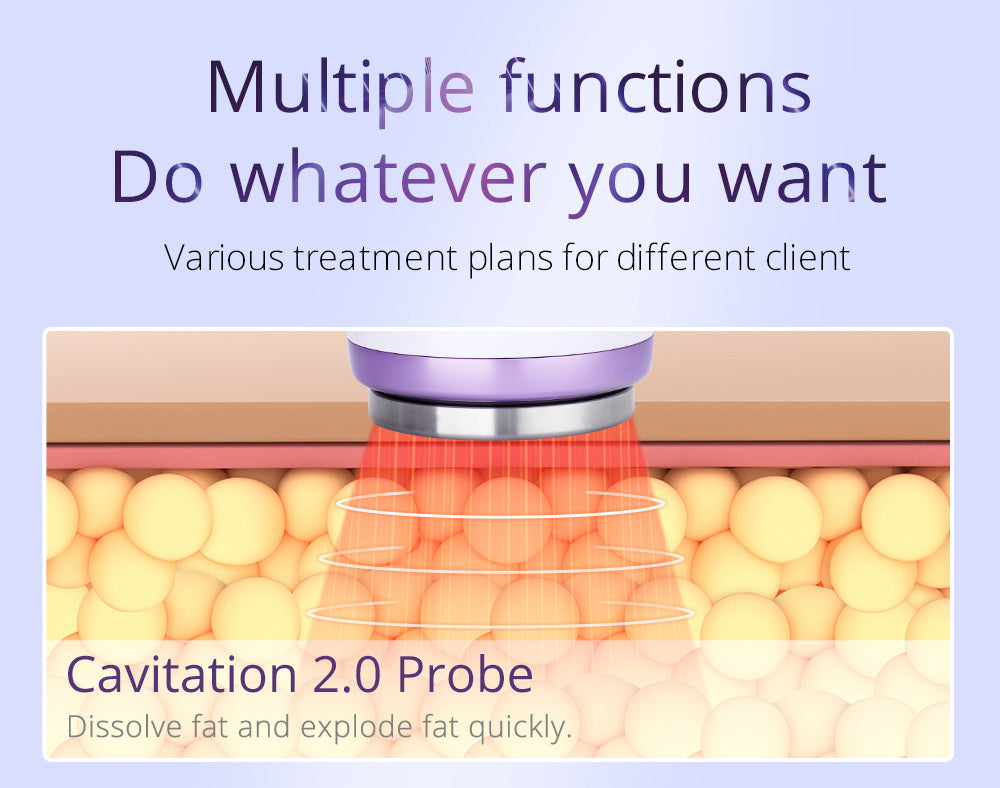 Multiple functions
Do whatever you want

Various treatment plans for different client

Cavitation 2.0 Probe

Dissolve fat and explode fat quickly.